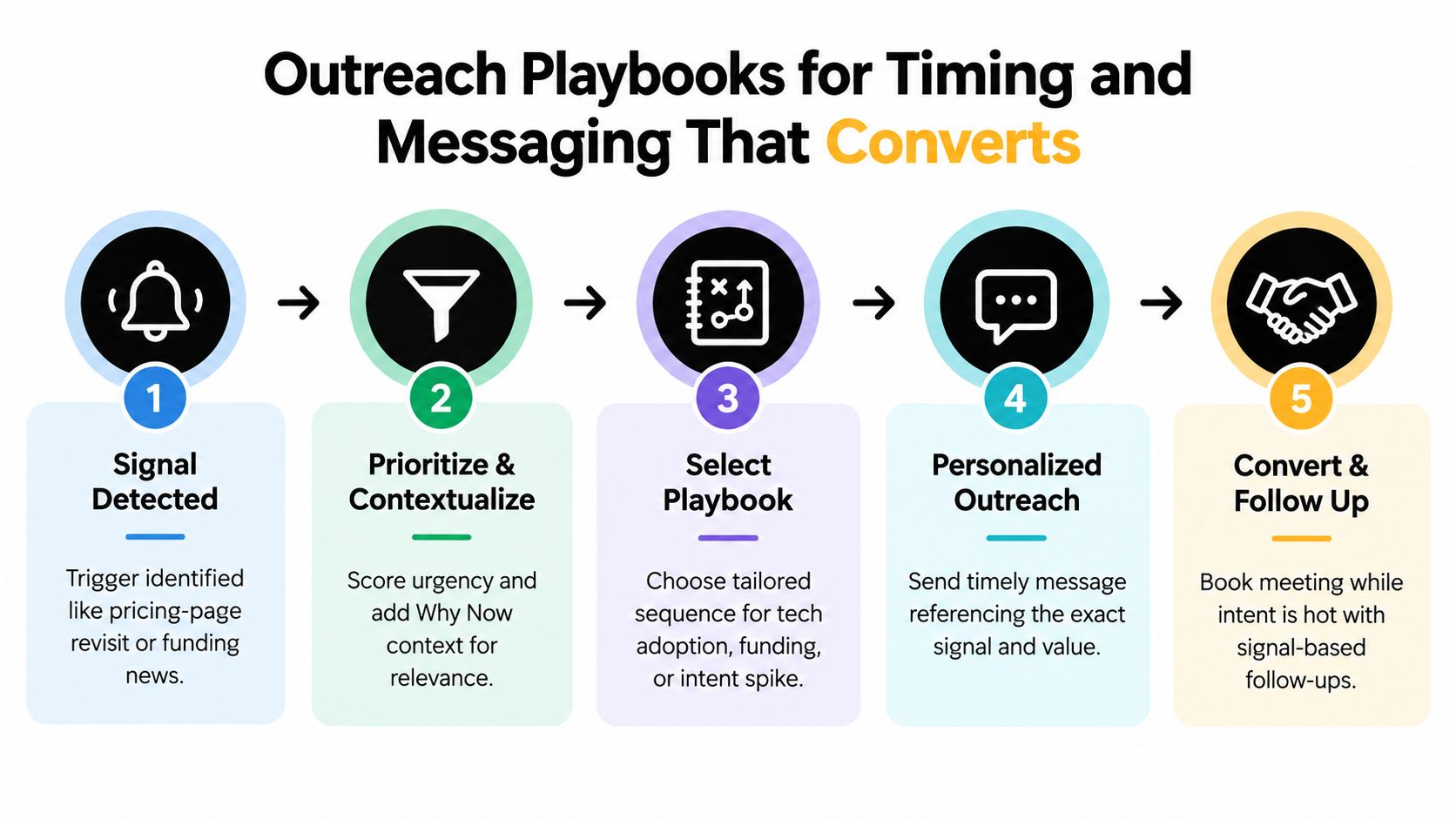 Outreach Playbooks for Timing and Messaging That Converts

1
Signal Detected
Trigger identified like pricing-page revisit or funding news.

2
Prioritize & Contextualize
Score urgency and add Why Now context for relevance.

3
Select Playbook
Choose tailored sequence for tech adoption, funding, or intent spike.

4
Personalized Outreach
Send timely message referencing the exact signal and value.

5
Convert & Follow Up
Book meeting while intent is hot with signal-based follow-ups.